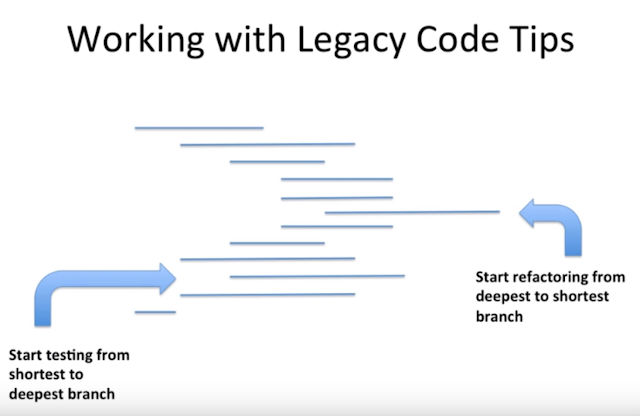 Working with Legacy Code Tips

Start refactoring from deepest to shortest branch

Start testing from shortest to deepest branch